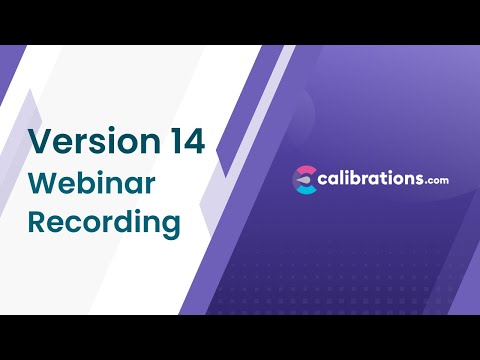 Version 14
Webinar
Recording

calibrations.com